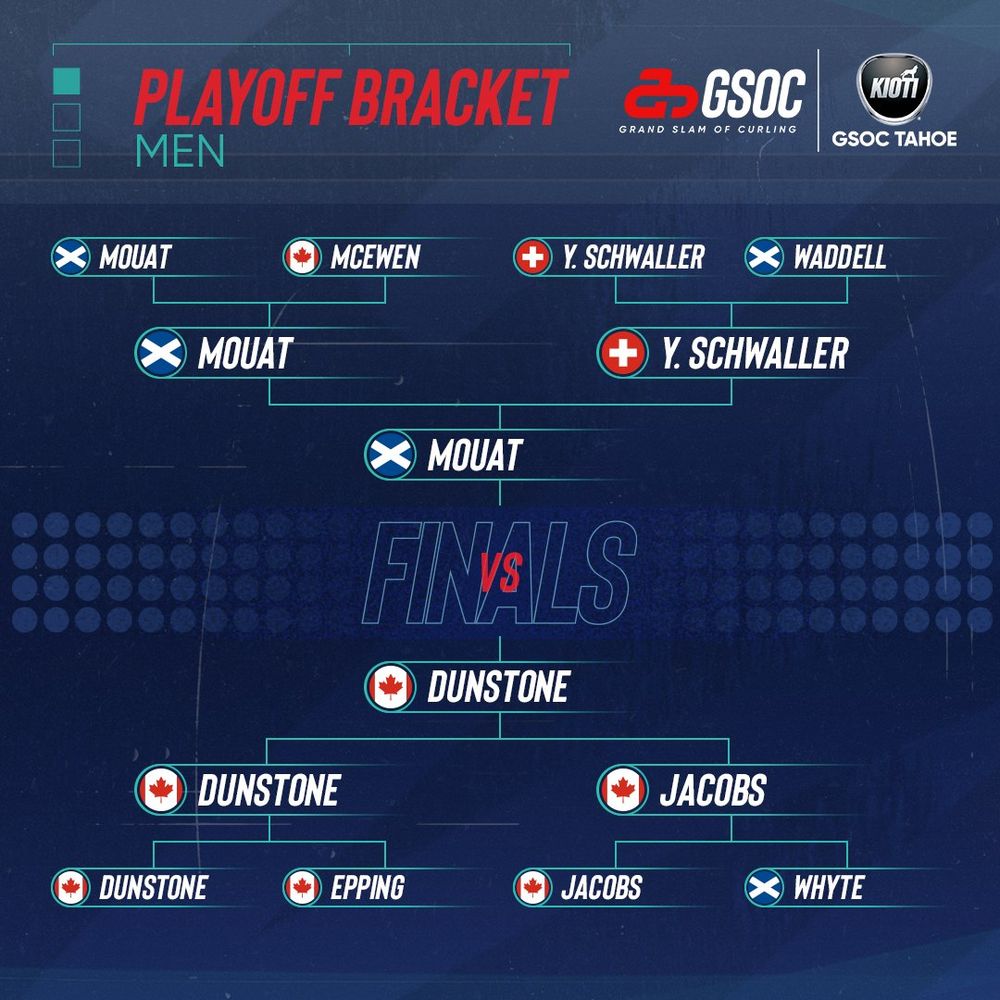 PLAYOFF BRACKET
MEN

GSOC
GRAND SLAM OF CURLING

KIOTI
GSOC TAHOE

MOUAT
MCEWEN
Y. SCHWALLER
WADDELL

MOUAT
Y. SCHWALLER

MOUAT

FINALS
VS

DUNSTONE

DUNSTONE
JACOBS

DUNSTONE
EPPING
JACOBS
WHYTE